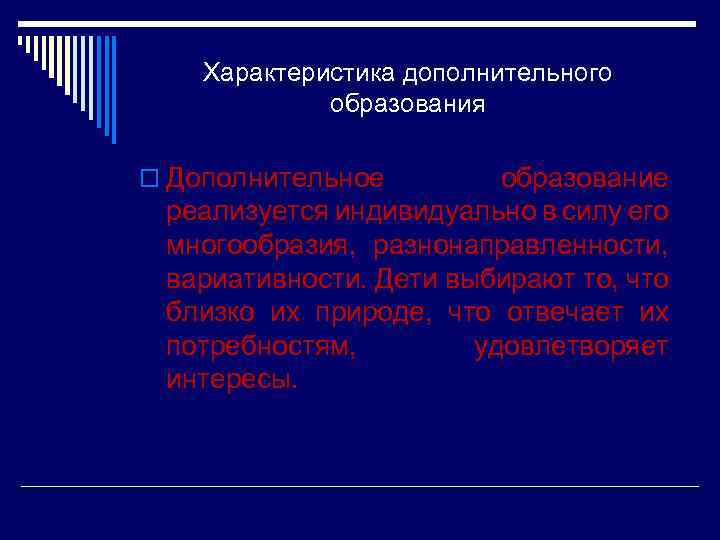 Характеристика дополнительного образования

Дополнительное образование реализуется индивидуально в силу его многообразия, разнонаправленности, вариативности. Дети выбирают то, что близко их природе, что отвечает их потребностям, удовлетворяет интересы.